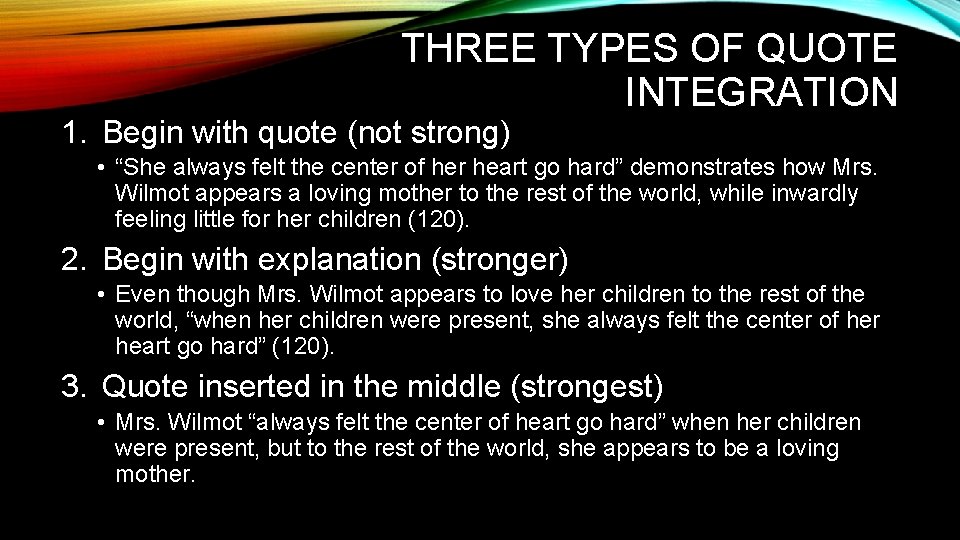 THREE TYPES OF QUOTE INTEGRATION

1. Begin with quote (not strong)

• “She always felt the center of her heart go hard” demonstrates how Mrs. Wilmot appears a loving mother to the rest of the world, while inwardly feeling little for her children (120).

2. Begin with explanation (stronger)

• Even though Mrs. Wilmot appears to love her children to the rest of the world, “when her children were present, she always felt the center of her heart go hard” (120).

3. Quote inserted in the middle (strongest)

• Mrs. Wilmot “always felt the center of heart go hard” when her children were present, but to the rest of the world, she appears to be a loving mother.